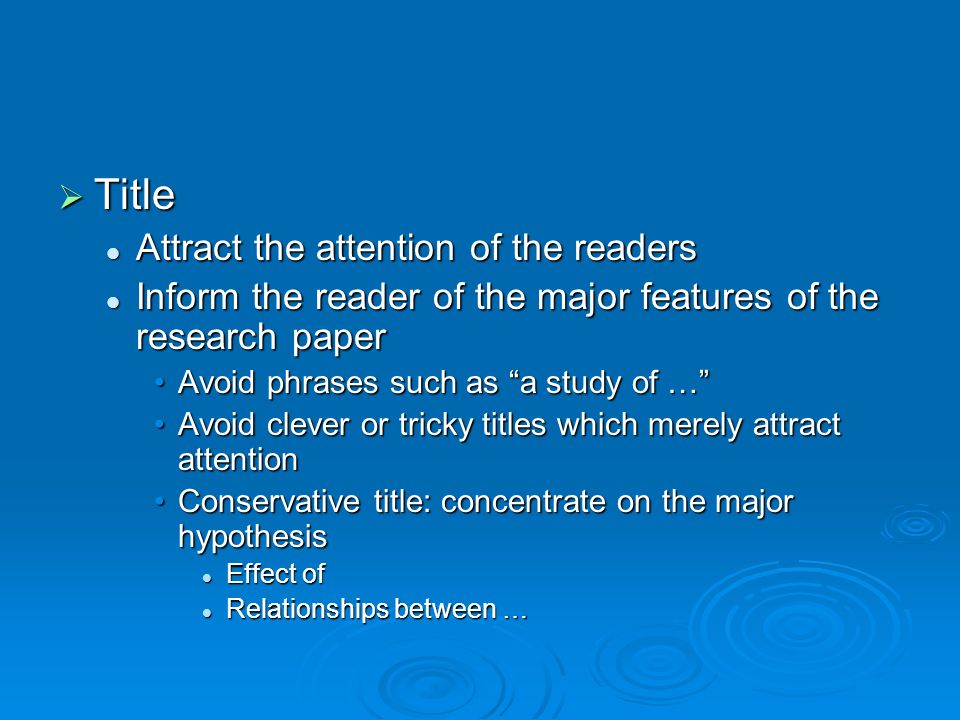 Title

Attract the attention of the readers

Inform the reader of the major features of the research paper

Avoid phrases such as “a study of …”

Avoid clever or tricky titles which merely attract attention

Conservative title: concentrate on the major hypothesis

Effect of

Relationships between …